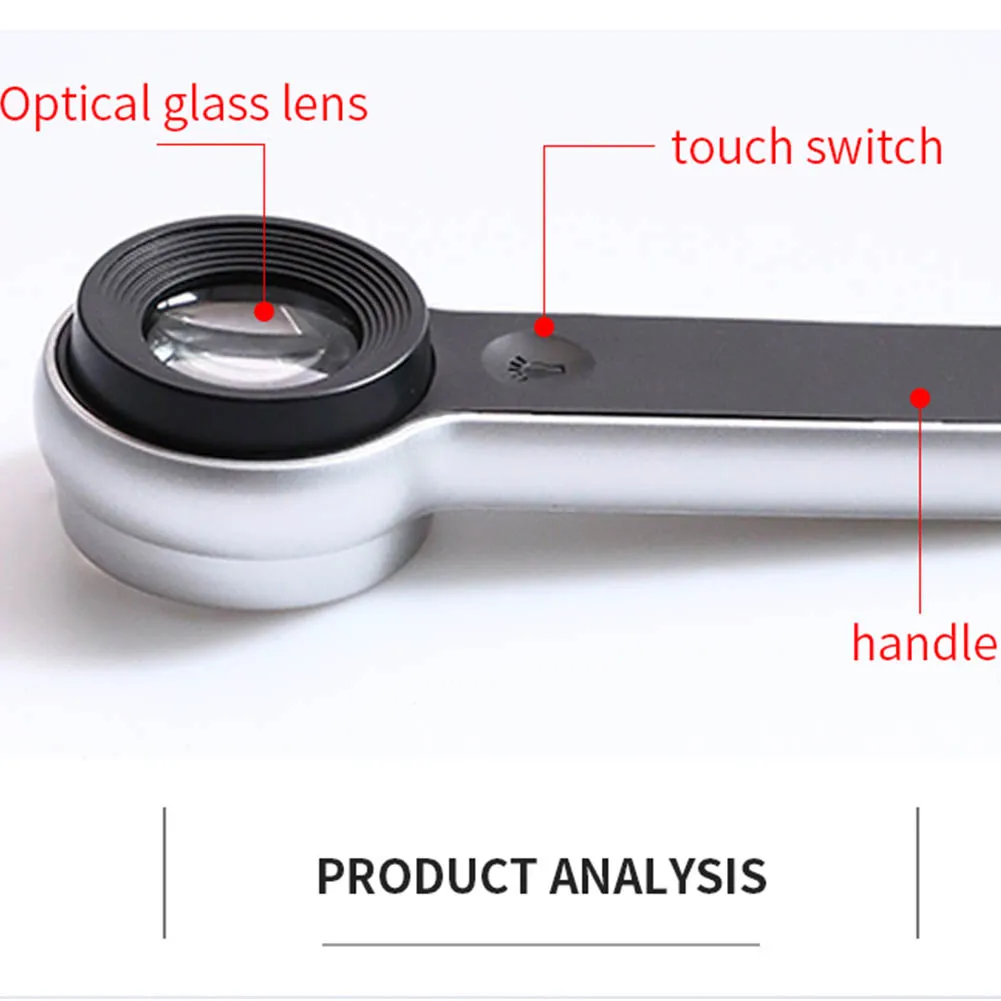 Optical glass lens

touch switch

handle

PRODUCT ANALYSIS